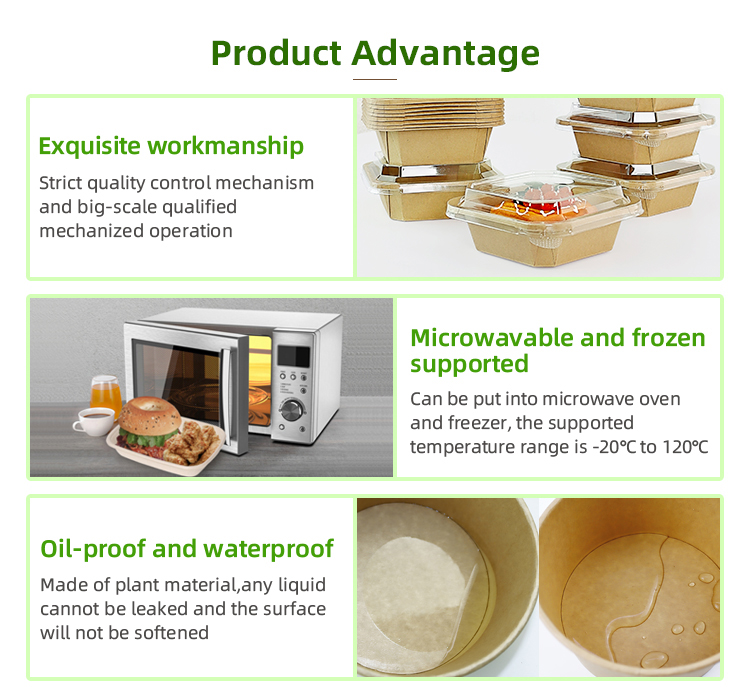 Product Advantage

Exquisite workmanship

Strict quality control mechanism and big-scale qualified mechanized operation

Microwavable and frozen supported

Can be put into microwave oven and freezer, the supported temperature range is -20℃ to 120℃

Oil-proof and waterproof

Made of plant material,any liquid cannot be leaked and the surface will not be softened